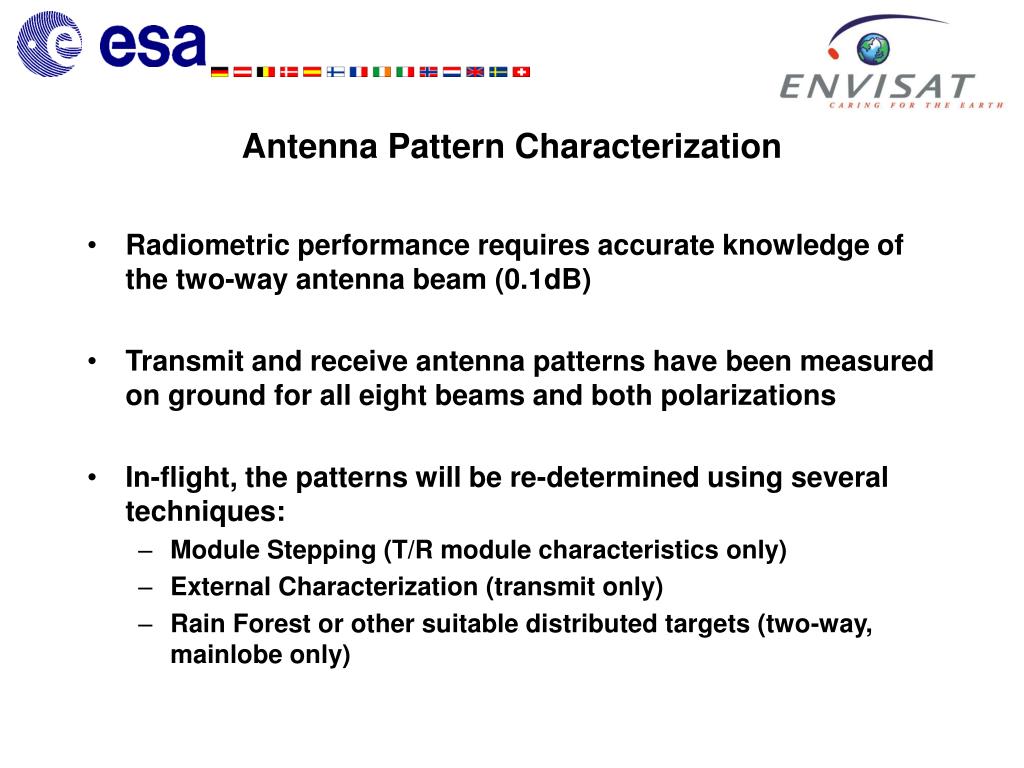 esa

ENVISAT
CARING FOR THE EARTH

Antenna Pattern Characterization

• Radiometric performance requires accurate knowledge of the two-way antenna beam (0.1dB)

• Transmit and receive antenna patterns have been measured on ground for all eight beams and both polarizations

• In-flight, the patterns will be re-determined using several techniques:
– Module Stepping (T/R module characteristics only)
– External Characterization (transmit only)
– Rain Forest or other suitable distributed targets (two-way, mainlobe only)